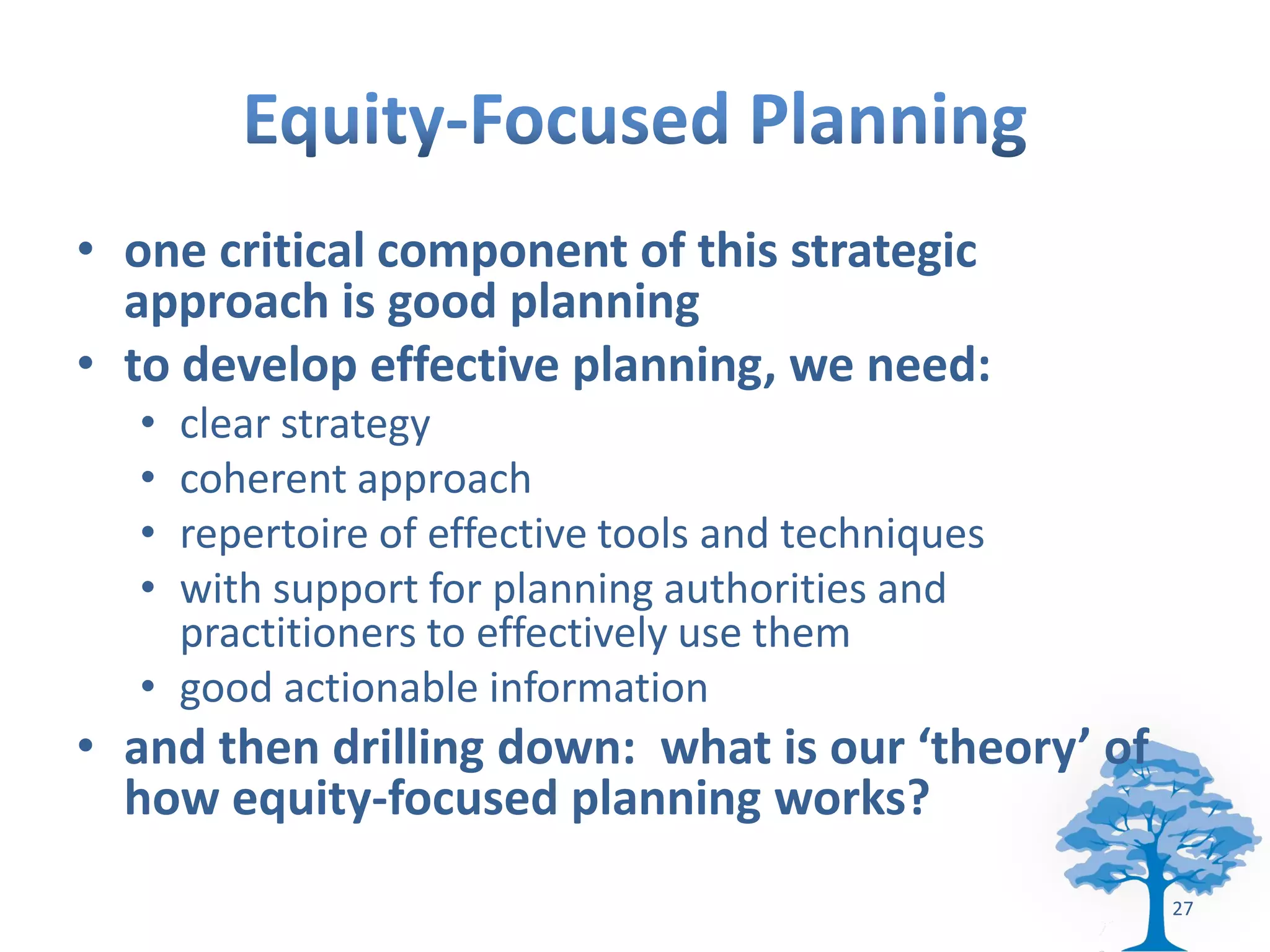 Equity-Focused Planning

• one critical component of this strategic approach is good planning
• to develop effective planning, we need:
 • clear strategy
 • coherent approach
 • repertoire of effective tools and techniques
 • with support for planning authorities and practitioners to effectively use them
 • good actionable information
• and then drilling down: what is our ‘theory’ of how equity-focused planning works?

27